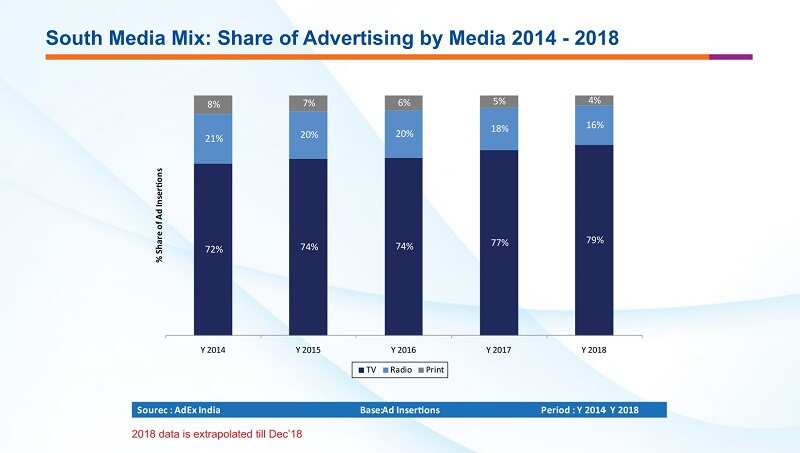 South Media Mix: Share of Advertising by Media 2014 - 2018

% Share of Ad Insertions

8%
21%
72%

7%
20%
74%

6%
20%
74%

5%
18%
77%

4%
16%
79%

Y 2014
Y 2015
Y 2016
Y 2017
Y 2018

TV Radio Print

Sourec : AdEx India
Base:Ad Insertions
Period : Y 2014 Y 2018

2018 data is extrapolated till Dec'18